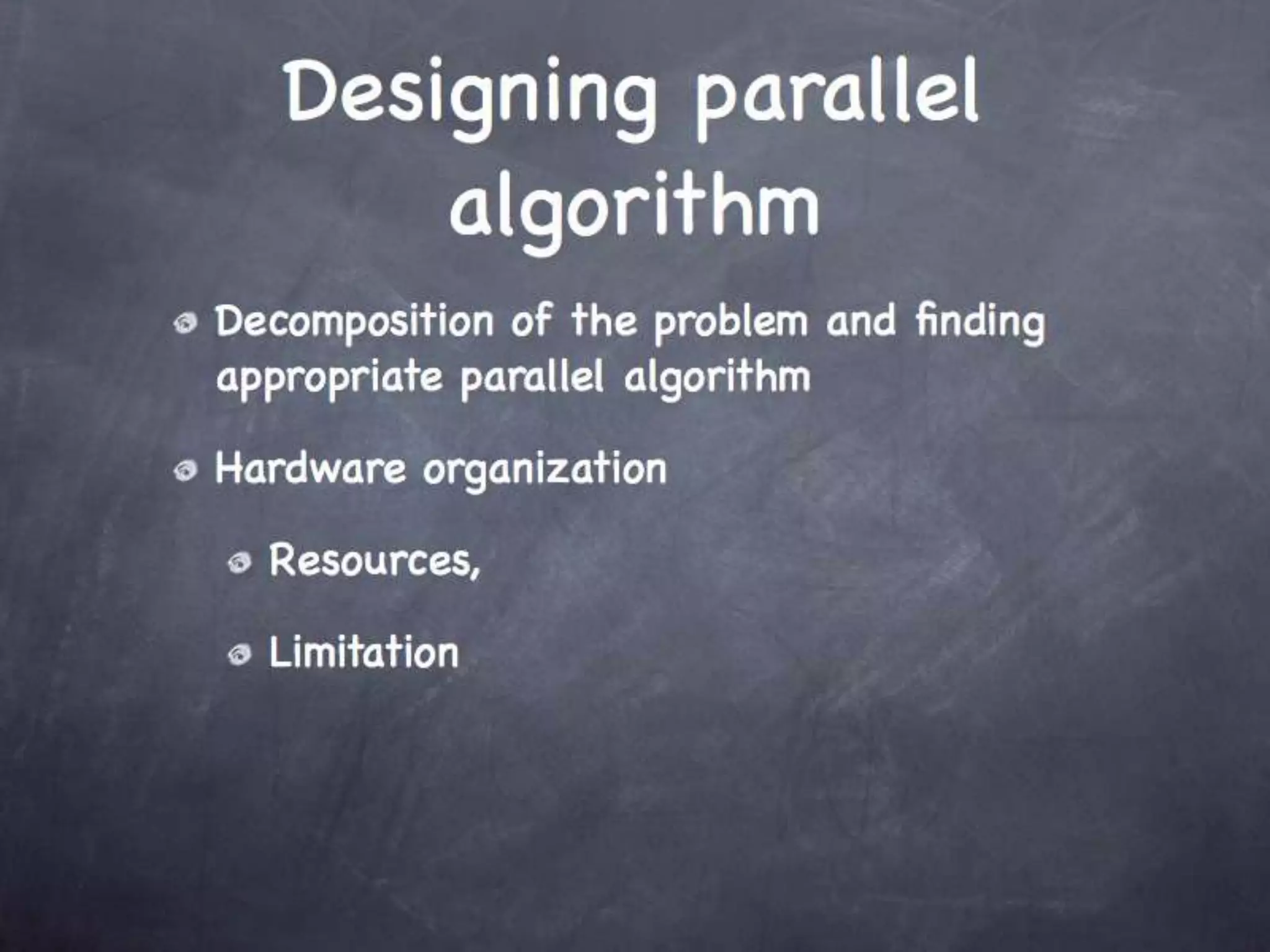 Designing parallel algorithm

Decomposition of the problem and finding appropriate parallel algorithm

Hardware organization

Resources,

Limitation